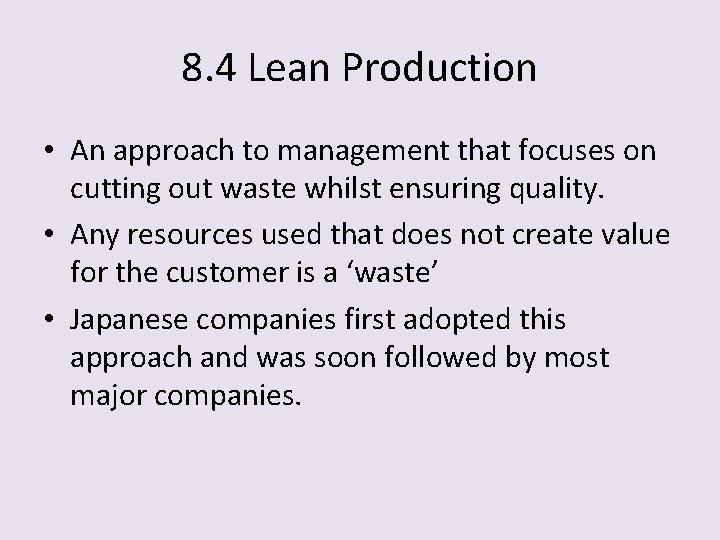 8.4 Lean Production

• An approach to management that focuses on cutting out waste whilst ensuring quality.

• Any resources used that does not create value for the customer is a ‘waste’

• Japanese companies first adopted this approach and was soon followed by most major companies.